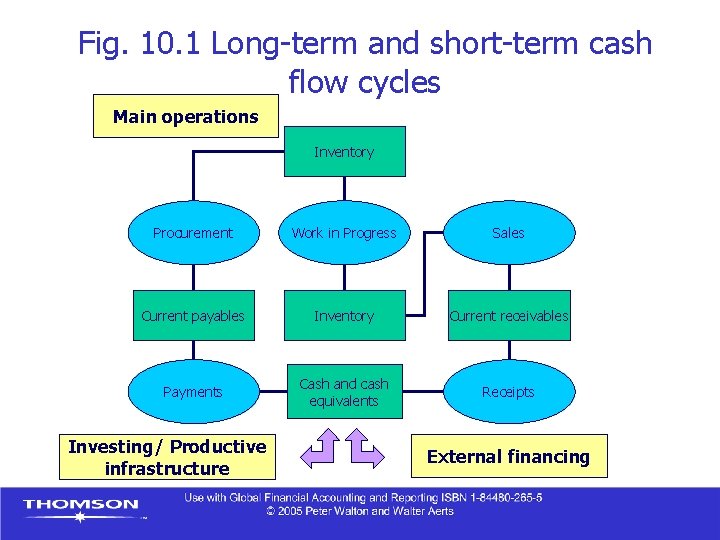 Fig. 10.1 Long-term and short-term cash flow cycles

Main operations

Inventory

Procurement

Work in Progress

Sales

Current payables

Inventory

Current receivables

Payments

Cash and cash equivalents

Receipts

Investing/ Productive infrastructure

External financing

THOMSON

Use with Global Financial Accounting and Reporting ISBN 1-84480-265-5
© 2005 Peter Walton and Walter Aerts